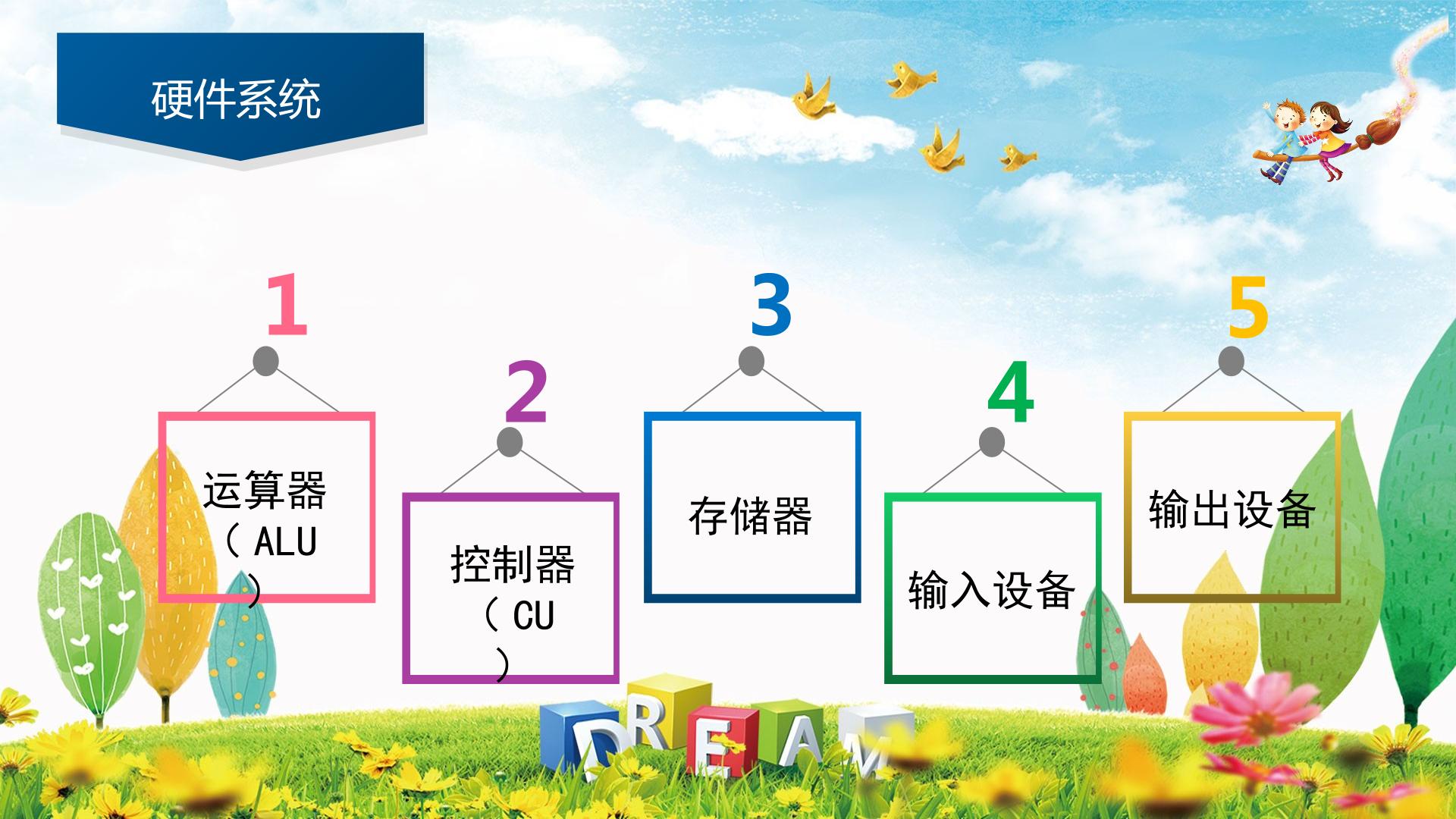 硬件系统

1

运算器（ALU）

2

控制器（CU）

3

存储器

4

输入设备

5

输出设备

DREAM